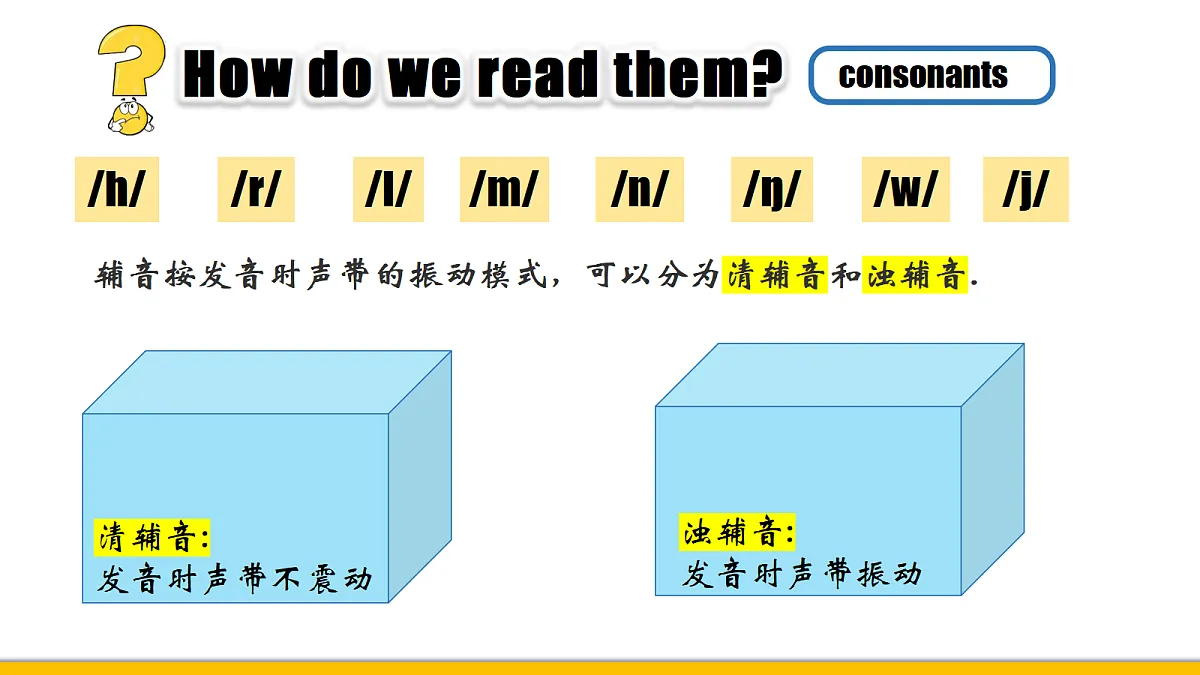 How do we read them?

consonants

/h/ /r/ /l/ /m/ /n/ /ŋ/ /w/ /j/

辅音按发音时声带的振动模式，可以分为清辅音和浊辅音.

清辅音:
发音时声带不震动

浊辅音:
发音时声带振动